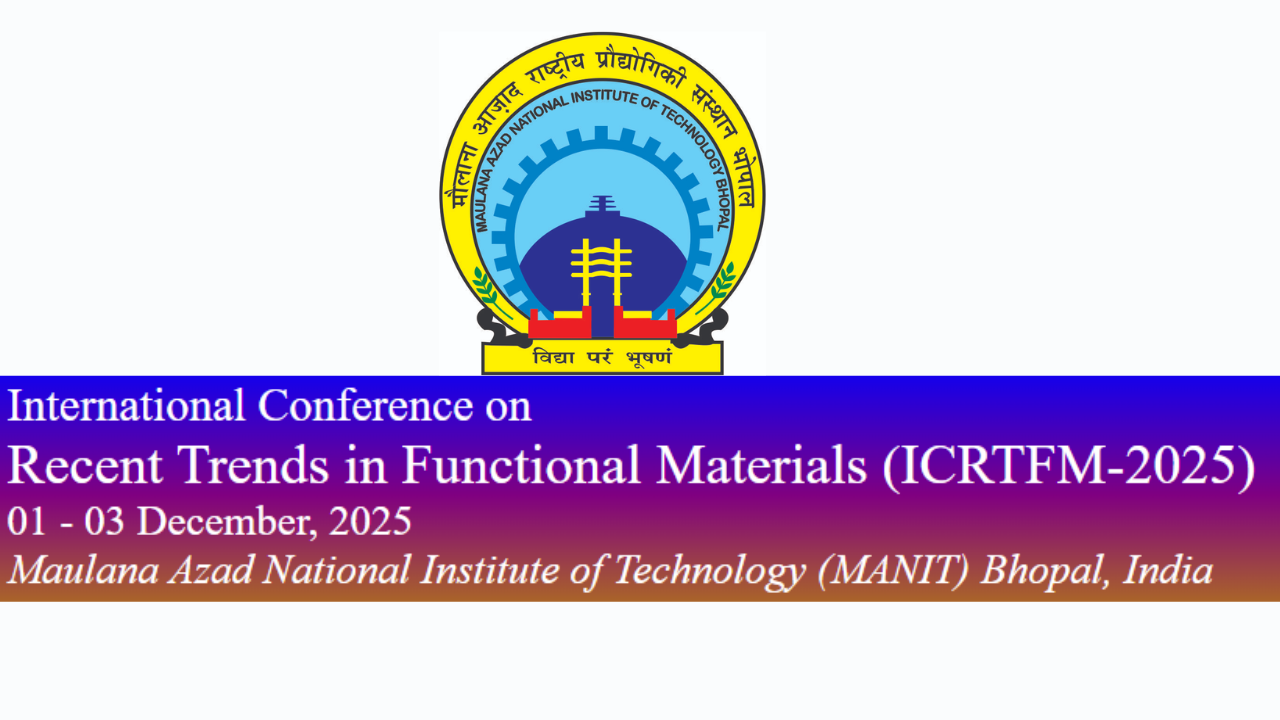 मौलाना आज़ाद राष्ट्रीय प्रौद्योगिकी संस्थान भोपाल

MAULANA AZAD NATIONAL INSTITUTE OF TECHNOLOGY BHOPAL

विद्या परं भूषणं

International Conference on

Recent Trends in Functional Materials (ICRTFM-2025)

01 - 03 December, 2025

Maulana Azad National Institute of Technology (MANIT) Bhopal, India